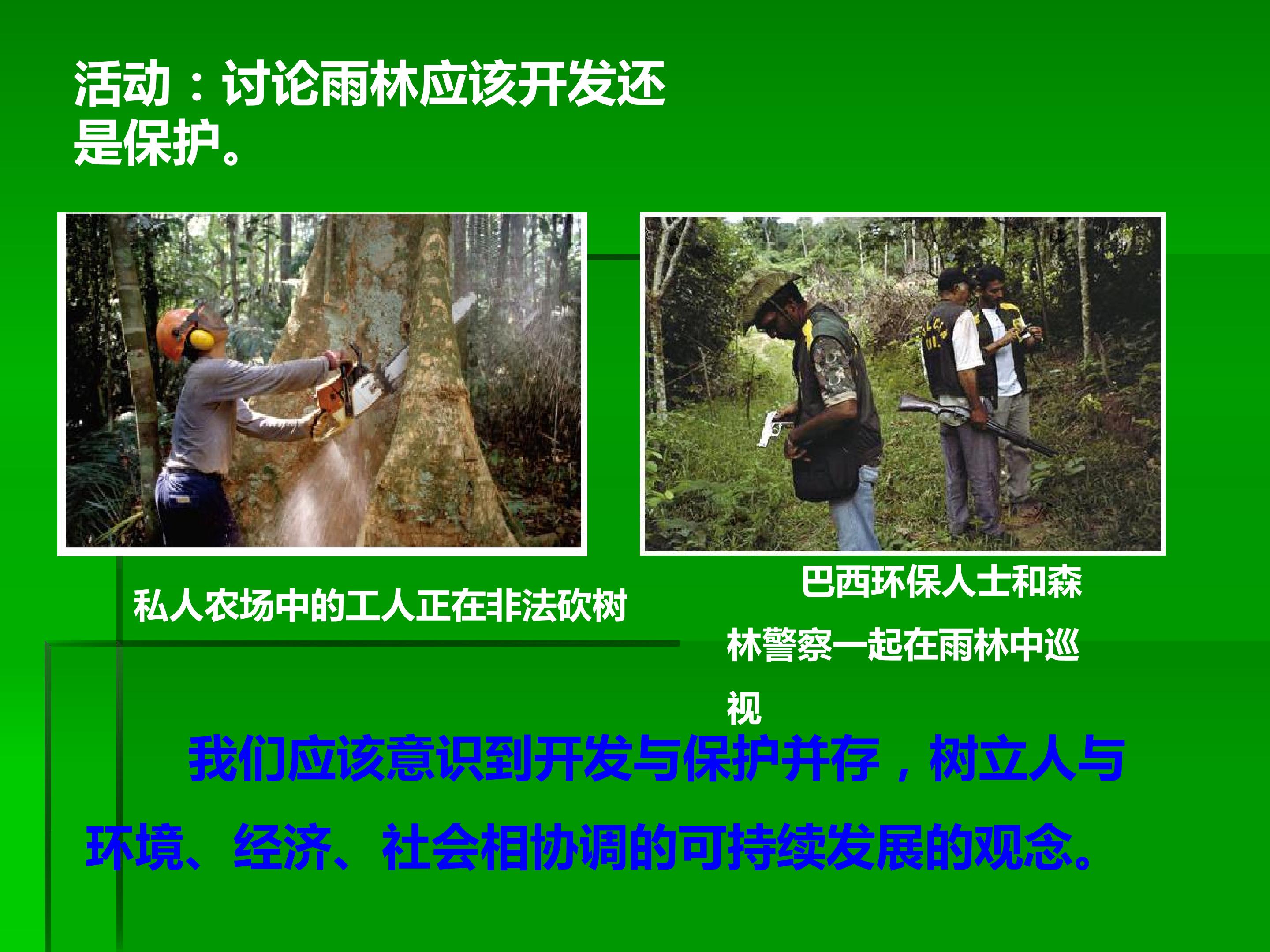 活动：讨论雨林应该开发还是保护。

私人农场中的工人正在非法砍树

巴西环保人士和森林警察一起在雨林中巡视

我们应该意识到开发与保护并存，树立人与环境、经济、社会相协调的可持续发展的观念。